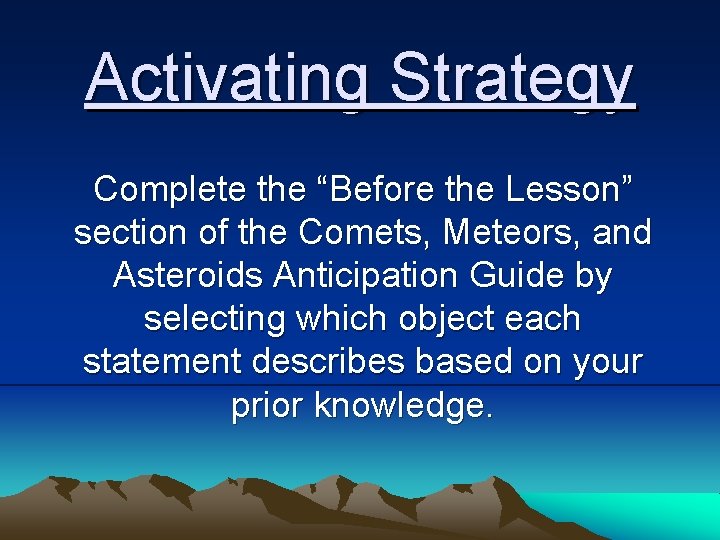 Activating Strategy

Complete the “Before the Lesson” section of the Comets, Meteors, and Asteroids Anticipation Guide by selecting which object each statement describes based on your prior knowledge.